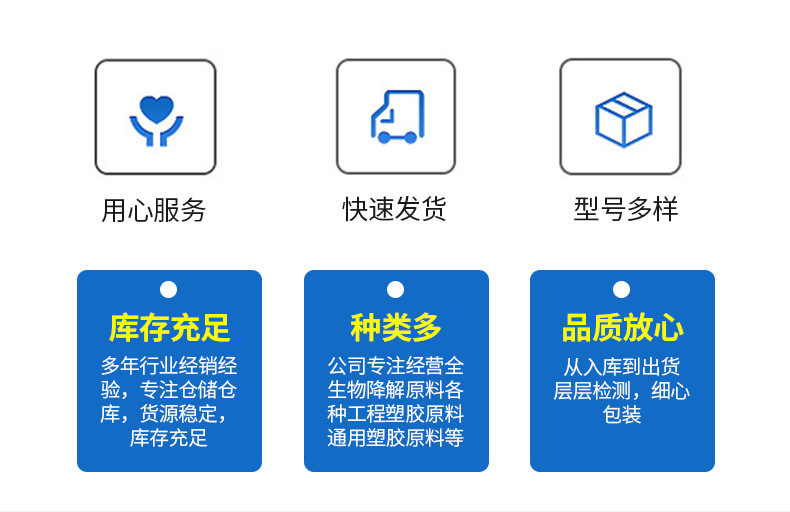 用心服务

快速发货

型号多样

库存充足

多年行业经销经验，专注仓储仓库，货源稳定，库存充足

种类多

公司专注经营全生物降解原料各种工程塑胶原料通用塑胶原料等

品质放心

从入库到出货层层检测，细心包装